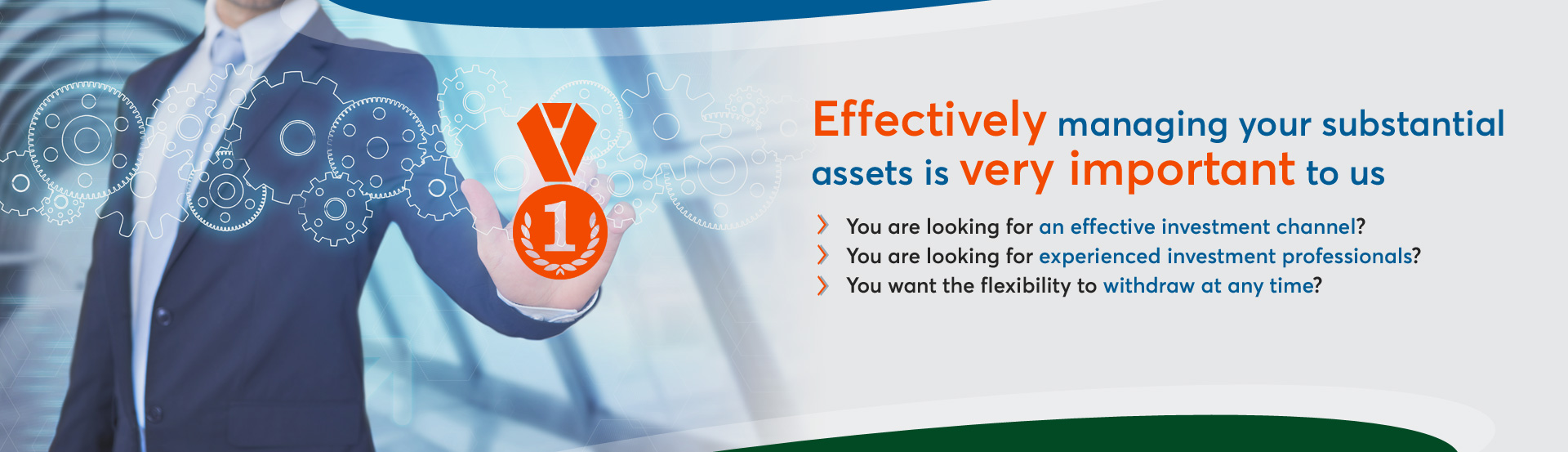 1

Effectively managing your substantial assets is very important to us

You are looking for an effective investment channel?
You are looking for experienced investment professionals?
You want the flexibility to withdraw at any time?